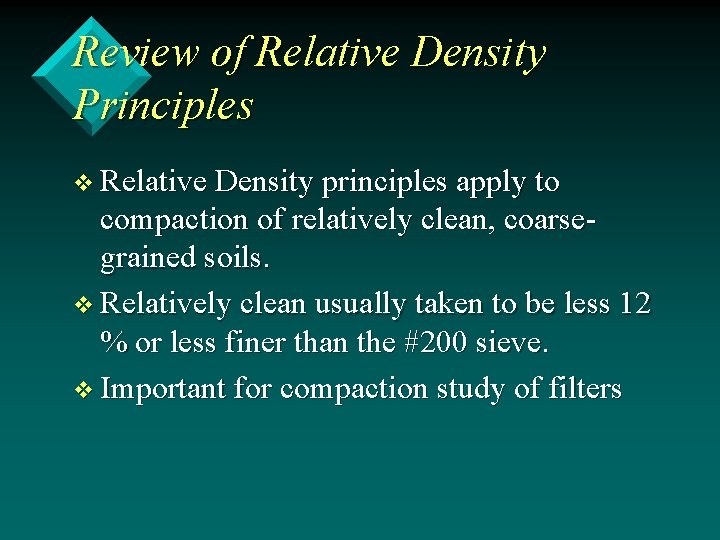 Review of Relative Density Principles

❖ Relative Density principles apply to compaction of relatively clean, coarse-grained soils.

❖ Relatively clean usually taken to be less 12 % or less finer than the #200 sieve.

❖ Important for compaction study of filters